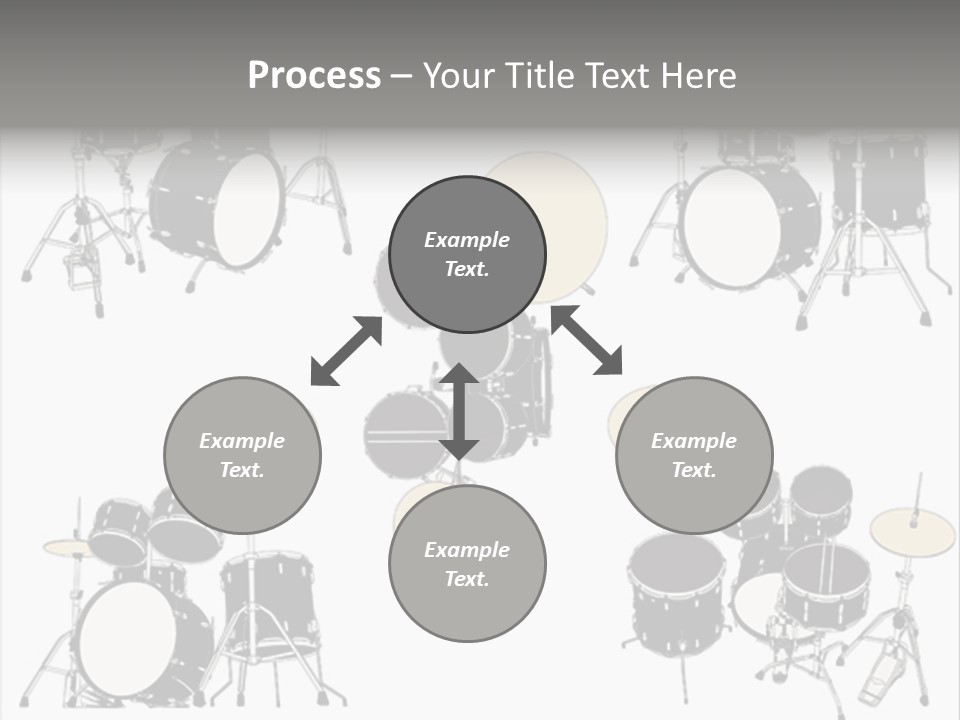 Process – Your Title Text Here

Example Text.

Example Text.

Example Text.

Example Text.